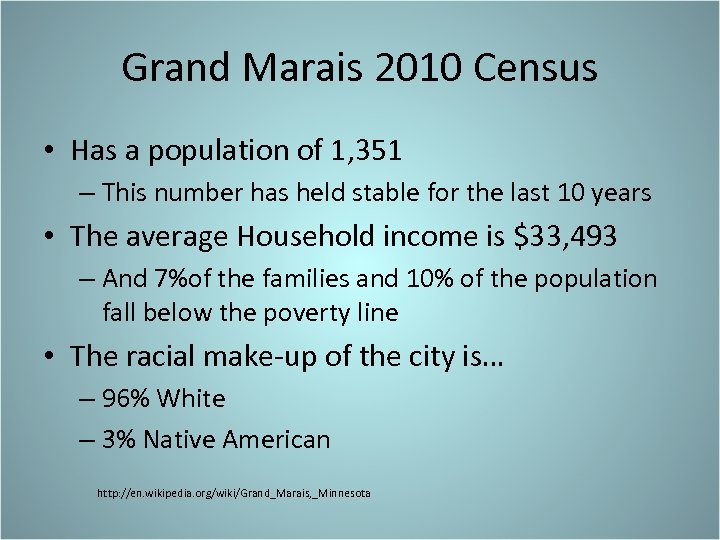 Grand Marais 2010 Census

• Has a population of 1,351
– This number has held stable for the last 10 years
• The average Household income is \$33,493
– And 7%of the families and 10% of the population fall below the poverty line
• The racial make-up of the city is…
– 96% White
– 3% Native American

http://en.wikipedia.org/wiki/Grand_Marais,_Minnesota